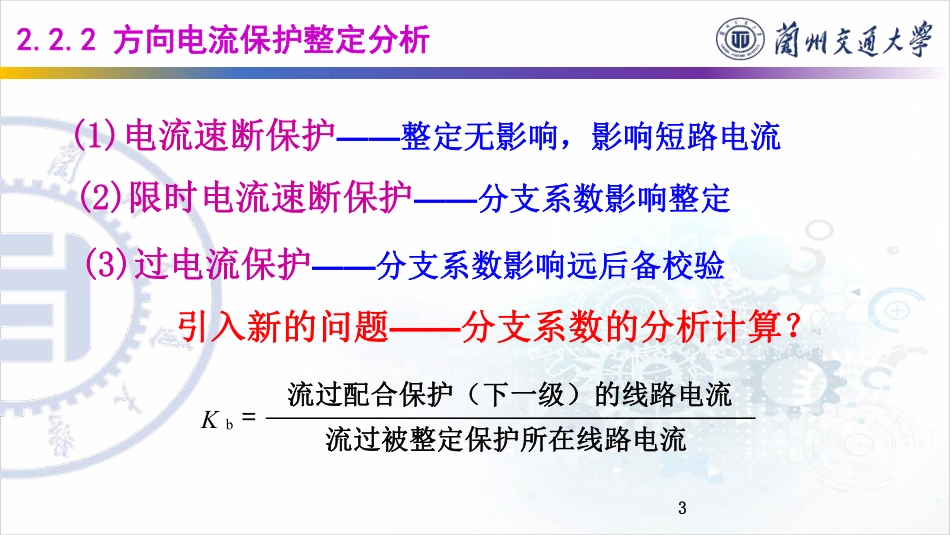 2.2.2 方向电流保护整定分析

蘭州交通大學

(1)电流速断保护——整定无影响，影响短路电流

(2)限时电流速断保护——分支系数影响整定

(3)过电流保护——分支系数影响远后备校验

引入新的问题——分支系数的分析计算？

$K_b = \frac{\text{流过配合保护（下一级）的线路电流}}{\text{流过被整定保护所在线路电流}}$

3